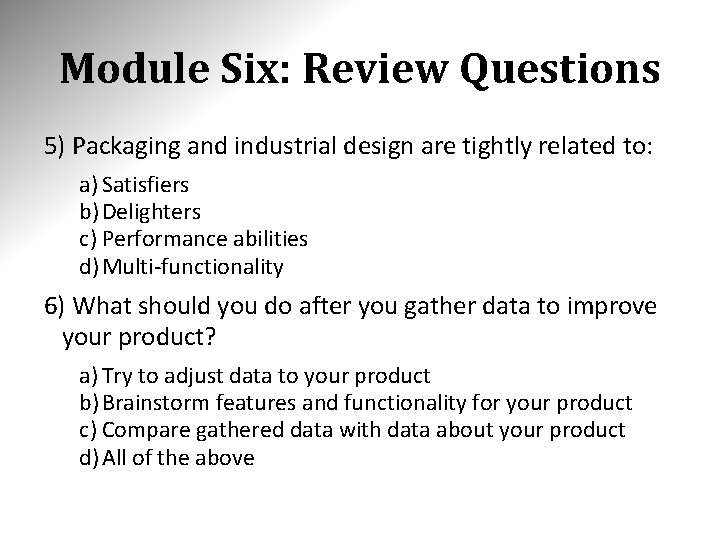 Module Six: Review Questions

5) Packaging and industrial design are tightly related to:

a) Satisfiers
b) Delighters
c) Performance abilities
d) Multi-functionality

6) What should you do after you gather data to improve your product?

a) Try to adjust data to your product
b) Brainstorm features and functionality for your product
c) Compare gathered data with data about your product
d) All of the above